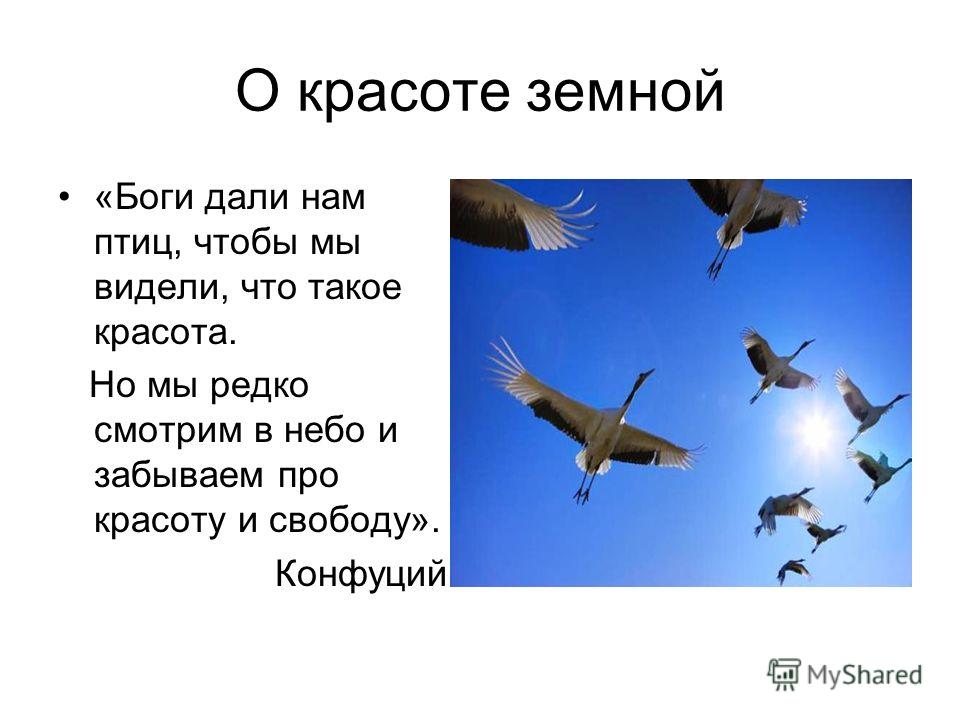 О красоте земной

• «Боги дали нам птиц, чтобы мы видели, что такое красота.

Но мы редко смотрим в небо и забываем про красоту и свободу».

Конфуций

MyShared